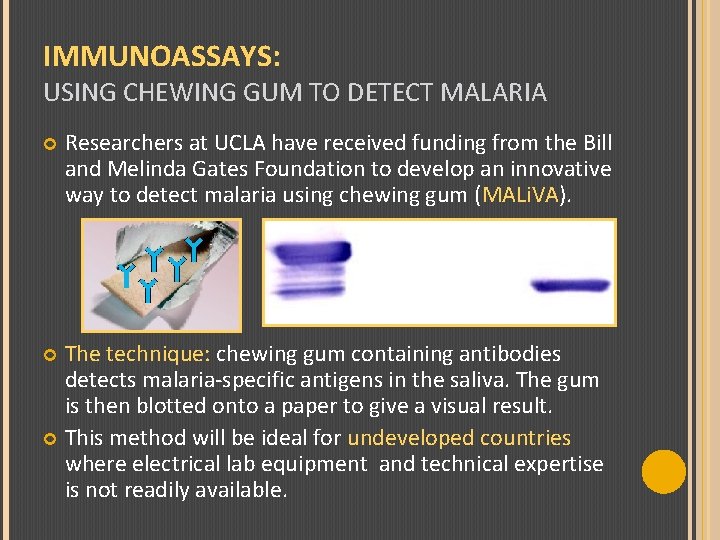 IMMUNOASSAYS:
USING CHEWING GUM TO DETECT MALARIA

Researchers at UCLA have received funding from the Bill and Melinda Gates Foundation to develop an innovative way to detect malaria using chewing gum (MALiVA).

The technique: chewing gum containing antibodies detects malaria-specific antigens in the saliva. The gum is then blotted onto a paper to give a visual result.

This method will be ideal for undeveloped countries where electrical lab equipment and technical expertise is not readily available.